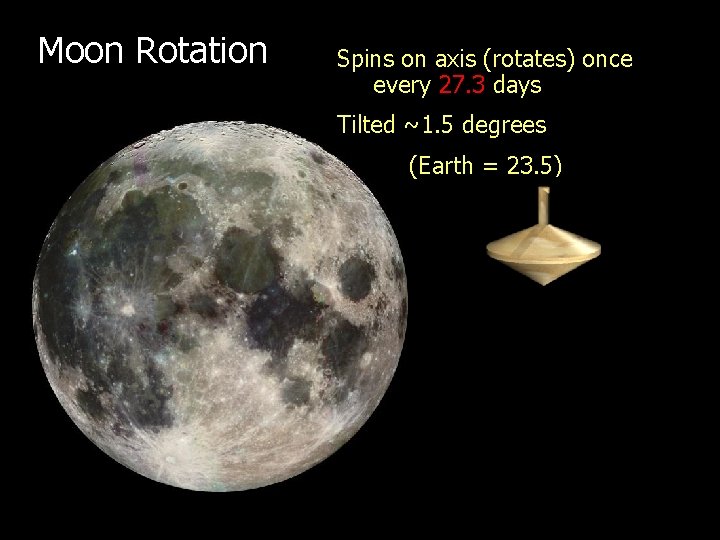 Moon Rotation

Spins on axis (rotates) once every 27.3 days

Tilted ~1.5 degrees

(Earth = 23.5)